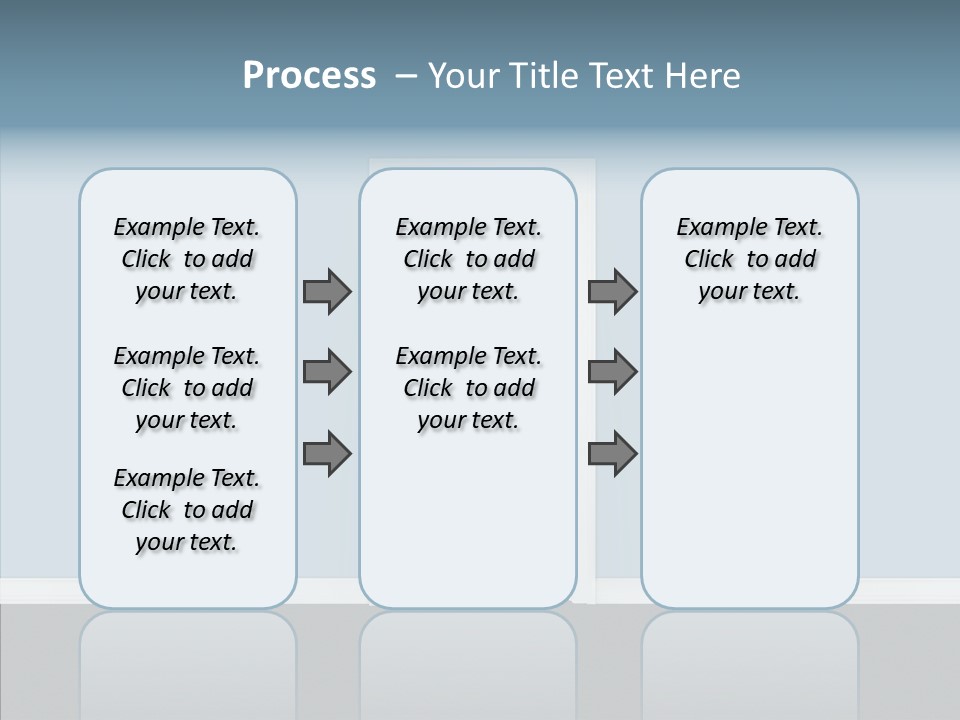 Process – Your Title Text Here

Example Text. Click to add your text.

Example Text. Click to add your text.

Example Text. Click to add your text.

Example Text. Click to add your text.

Example Text. Click to add your text.

Example Text. Click to add your text.